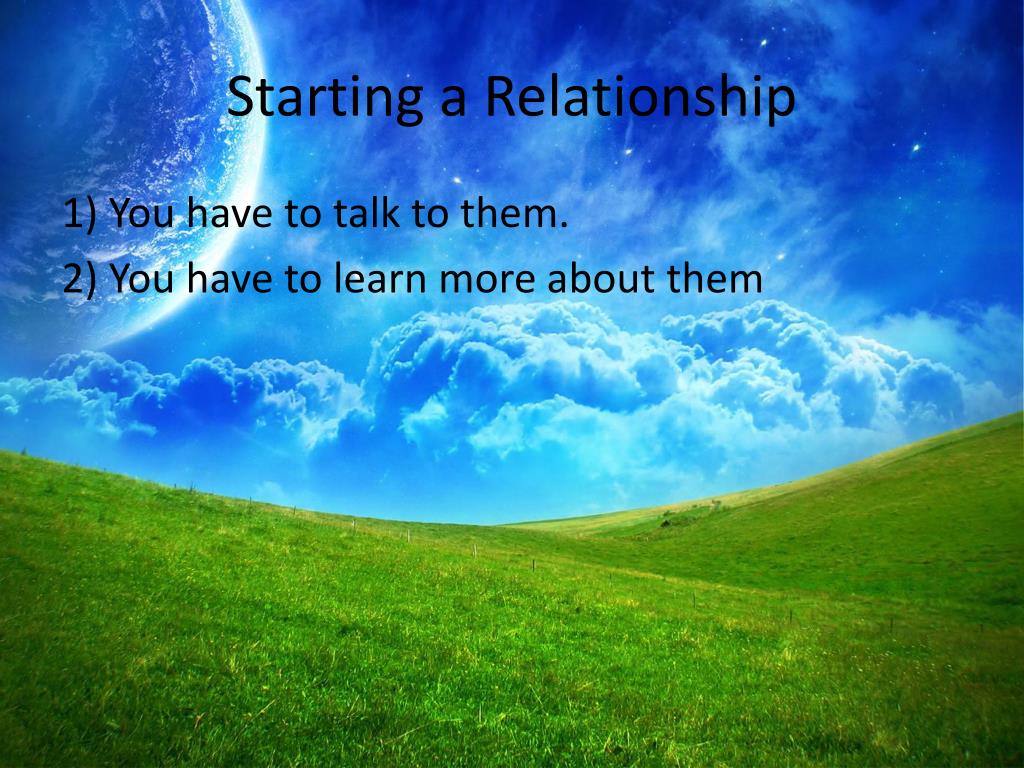 Starting a Relationship

1) You have to talk to them.

2) You have to learn more about them